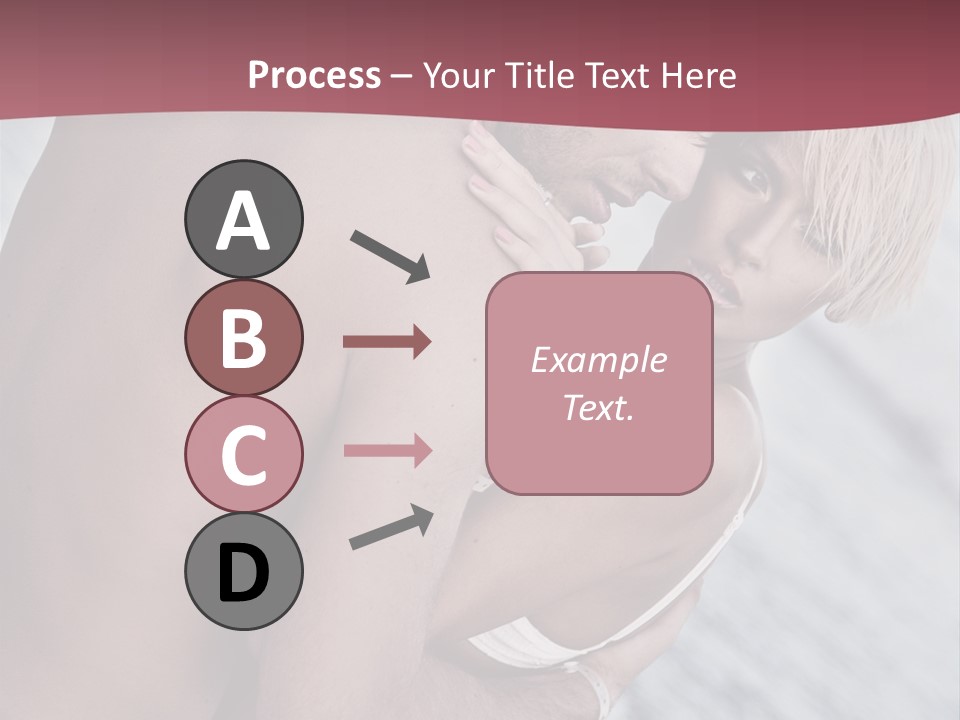 Process – Your Title Text Here

A

B

C

D

Example Text.